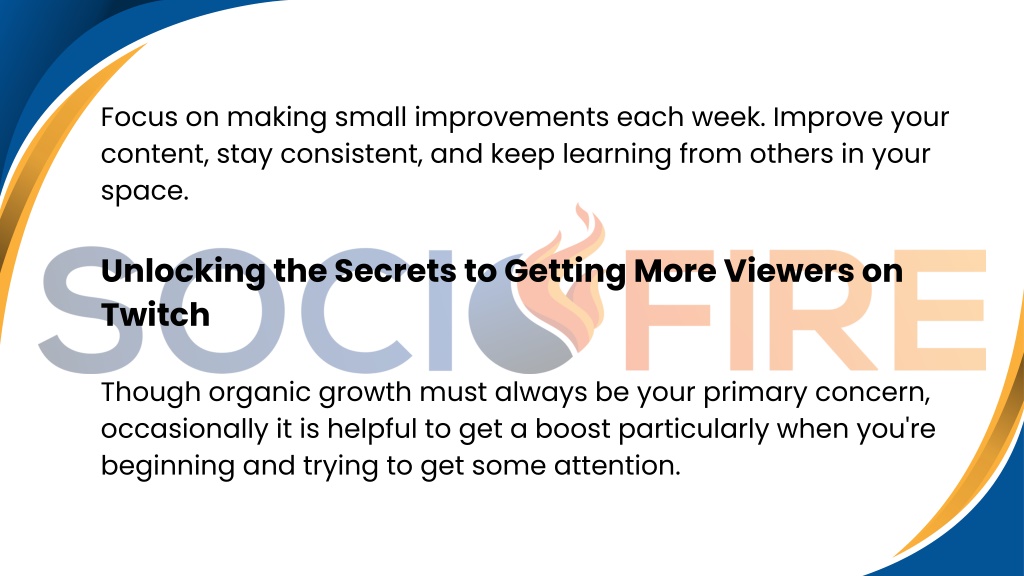 Focus on making small improvements each week. Improve your content, stay consistent, and keep learning from others in your space.

SOCIOFIRE

Unlocking the Secrets to Getting More Viewers on Twitch

Though organic growth must always be your primary concern, occasionally it is helpful to get a boost particularly when you're beginning and trying to get some attention.